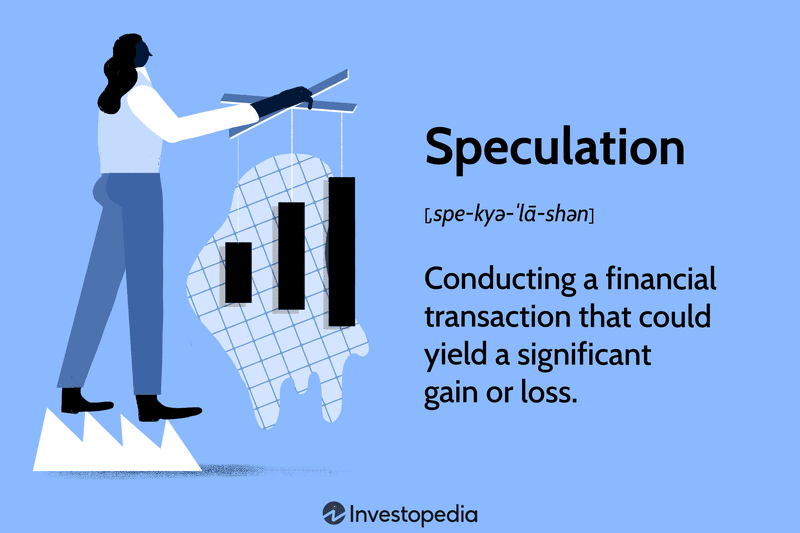 Speculation

[ˌspe-kyə-ˈlā-shən]

Conducting a financial transaction that could yield a significant gain or loss.

Investopedia